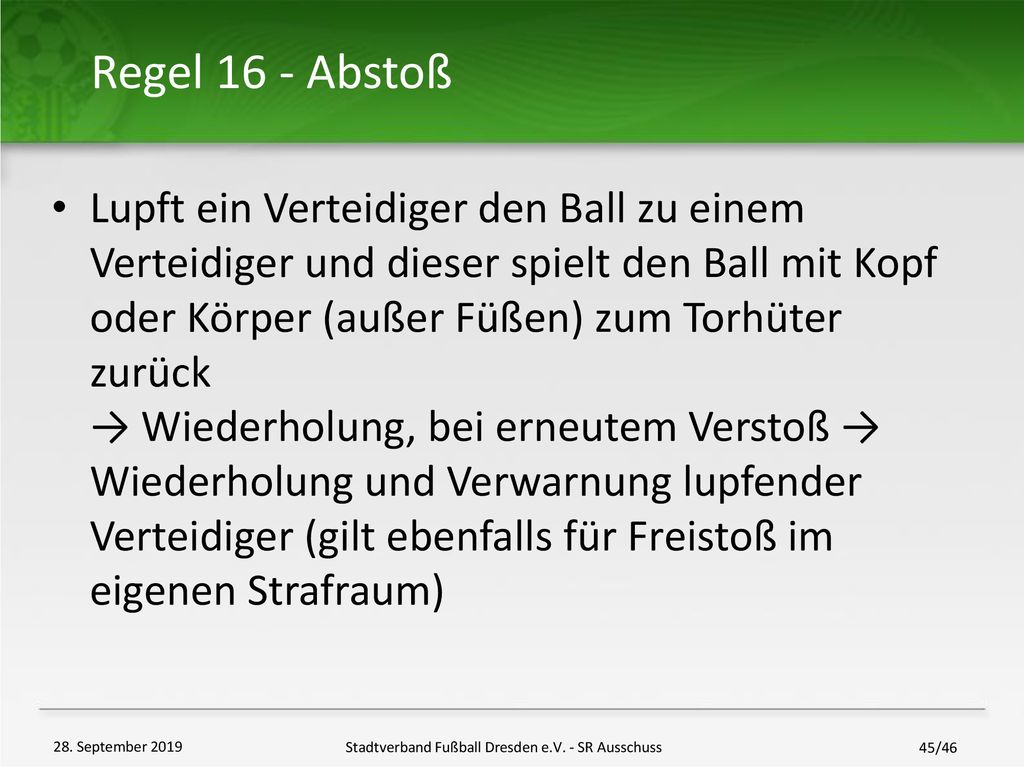 Regel 16 - Abstoß

• Lupft ein Verteidiger den Ball zu einem Verteidiger und dieser spielt den Ball mit Kopf oder Körper (außer Füßen) zum Torhüter zurück
→ Wiederholung, bei erneutem Verstoß → Wiederholung und Verwarnung lupfender Verteidiger (gilt ebenfalls für Freistoß im eigenen Strafraum)

28. September 2019

Stadtverband Fußball Dresden e.V. - SR Ausschuss

45/46